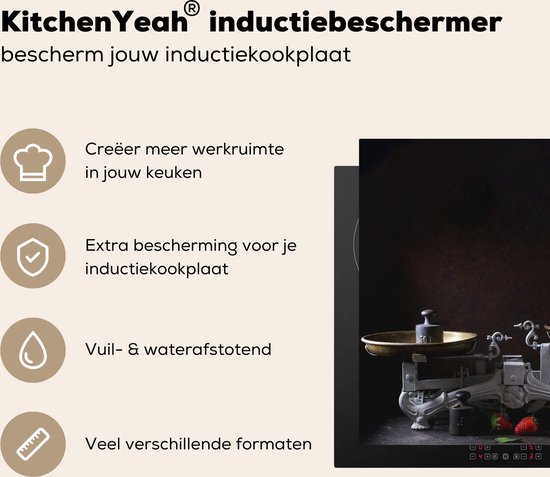 KitchenYeah® inductiebeschermer
bescherm jouw inductiekookplaat

Creëer meer werkruimte in jouw keuken

Extra bescherming voor je inductiekookplaat

Vuil- & waterafstotend

Veel verschillende formaten